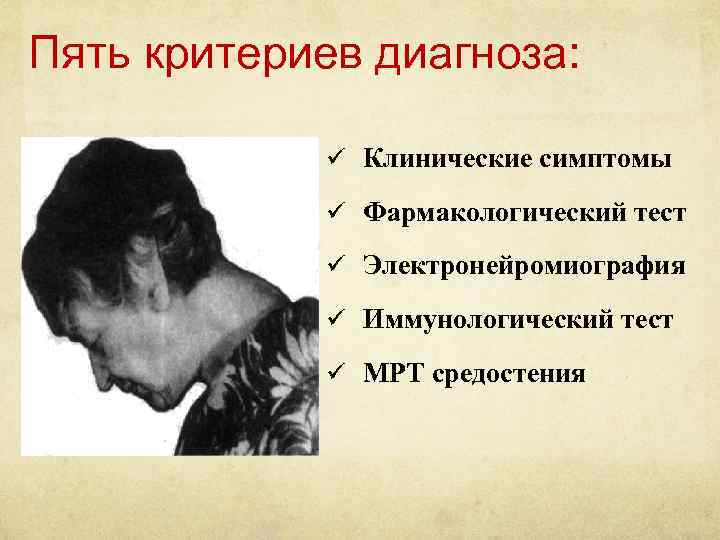 Пять критериев диагноза:

✓ Клинические симптомы

✓ Фармакологический тест

✓ Электронейромиография

✓ Иммунологический тест

✓ МРТ средостения